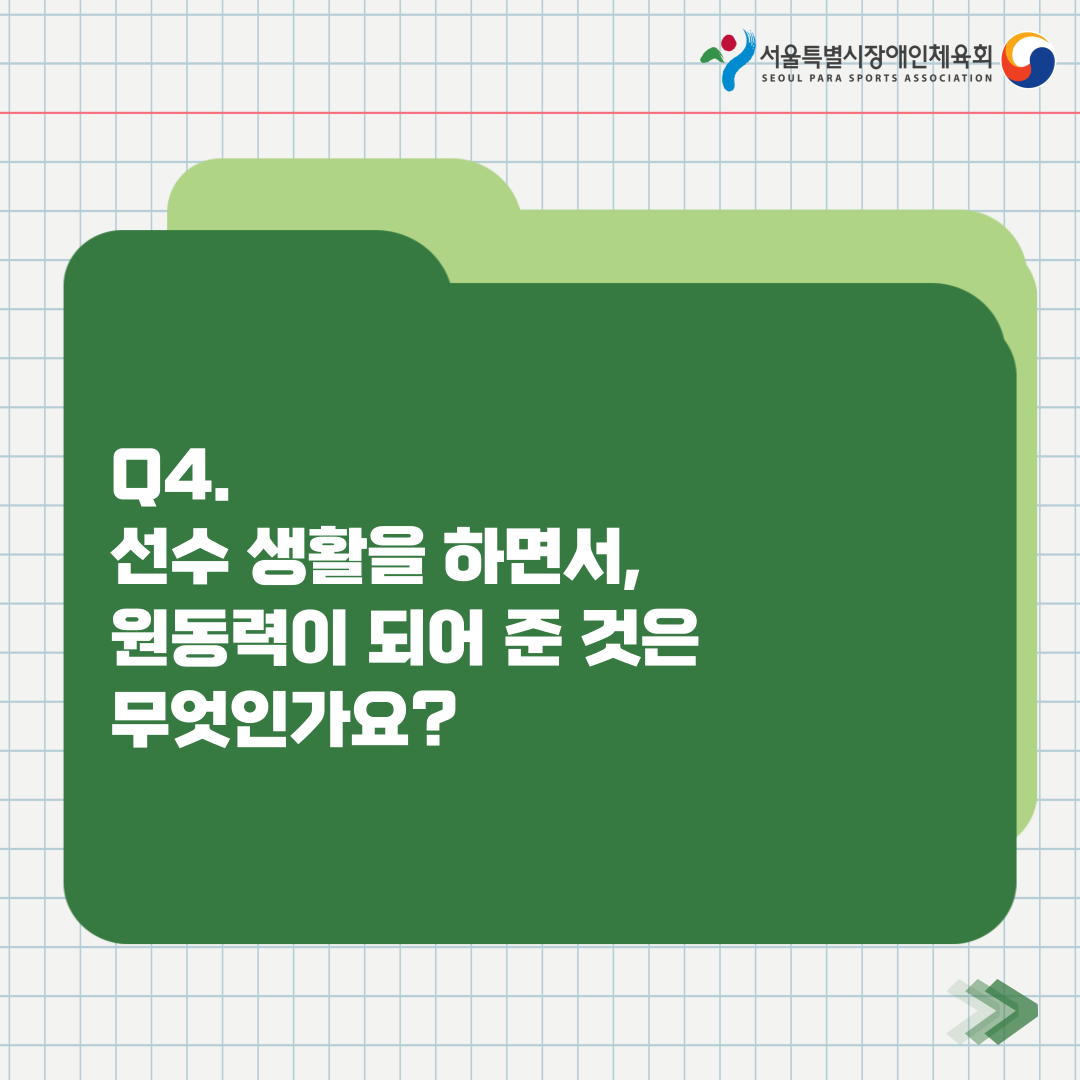 서울특별시장애인체육회
SEOUL PARA SPORTS ASSOCIATION

Q4.
선수 생활을 하면서,
원동력이 되어 준 것은
무엇인가요?